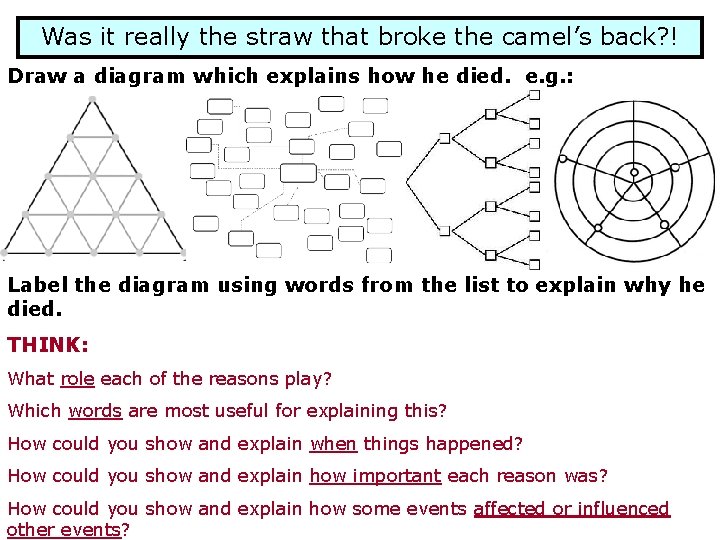 Was it really the straw that broke the camel's back?!

Draw a diagram which explains how he died. e.g.:

Label the diagram using words from the list to explain why he died.

THINK:

What role each of the reasons play?

Which words are most useful for explaining this?

How could you show and explain when things happened?

How could you show and explain how important each reason was?

How could you show and explain how some events affected or influenced other events?